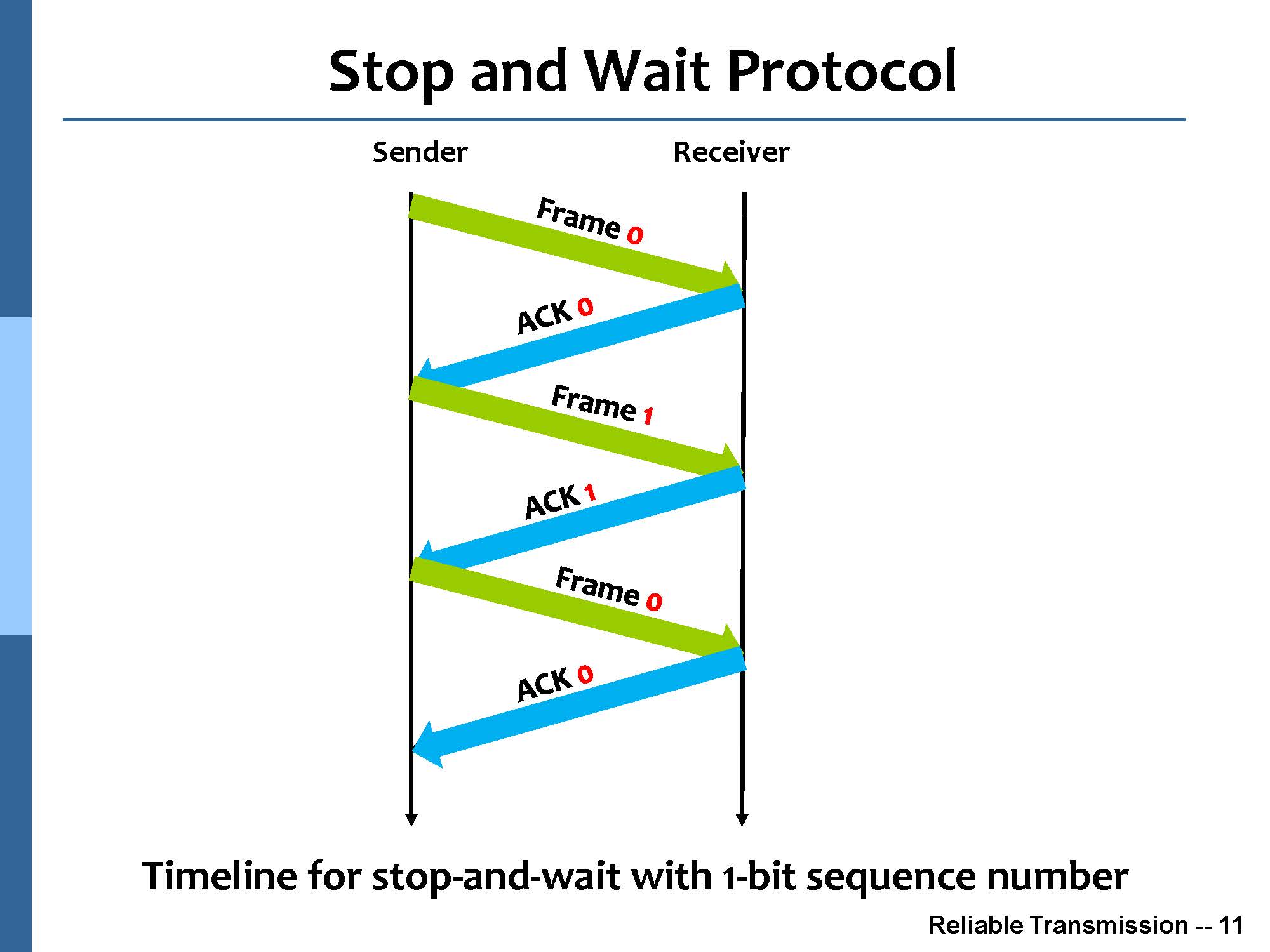 Stop and Wait Protocol

Sender

Receiver

Frame 0

ACK 0

Frame 1

ACK 1

Frame 0

ACK 0

Timeline for stop-and-wait with 1-bit sequence number

Reliable Transmission -- 11